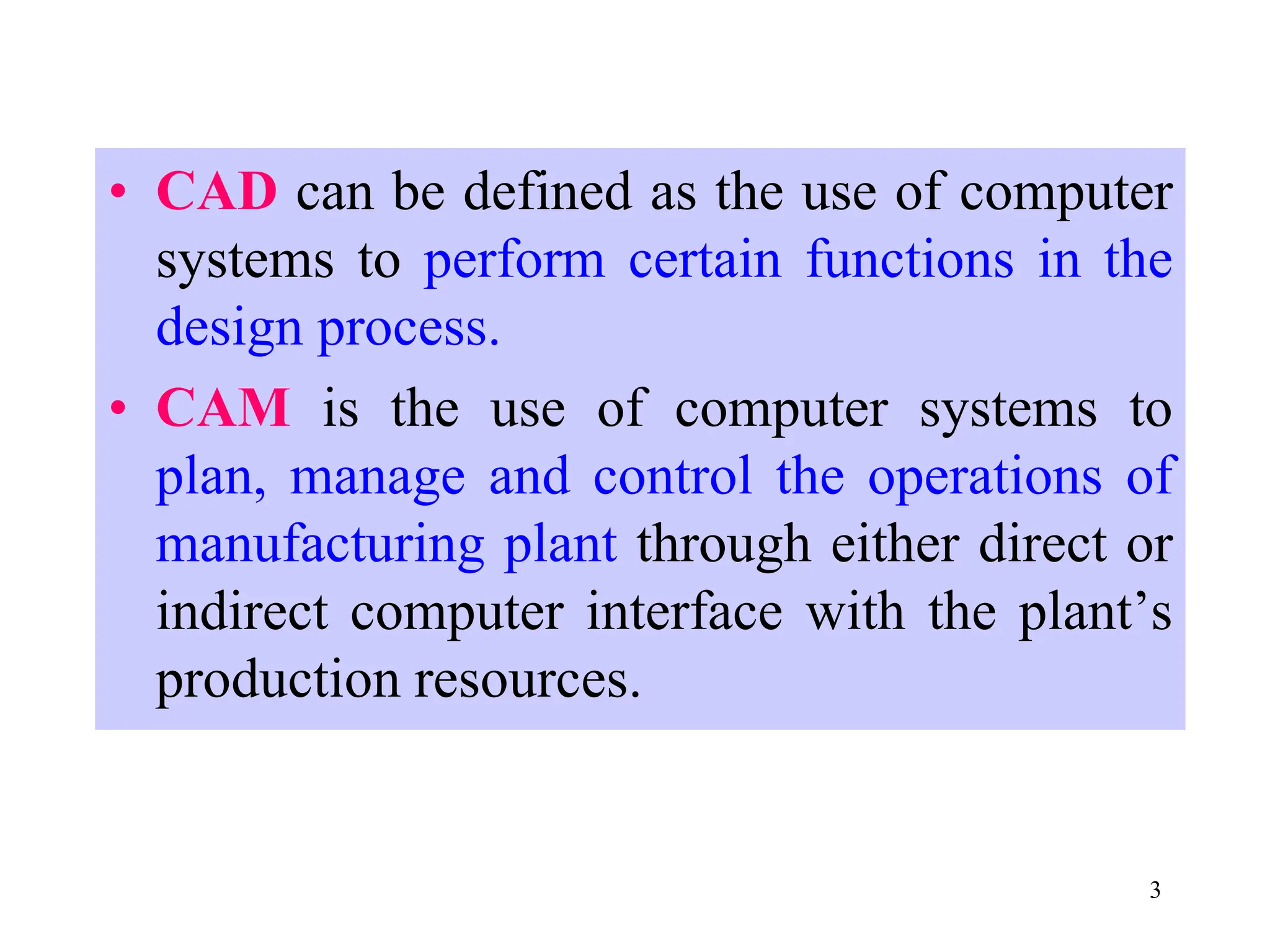 • CAD can be defined as the use of computer systems to perform certain functions in the design process.

• CAM is the use of computer systems to plan, manage and control the operations of manufacturing plant through either direct or indirect computer interface with the plant’s production resources.

3